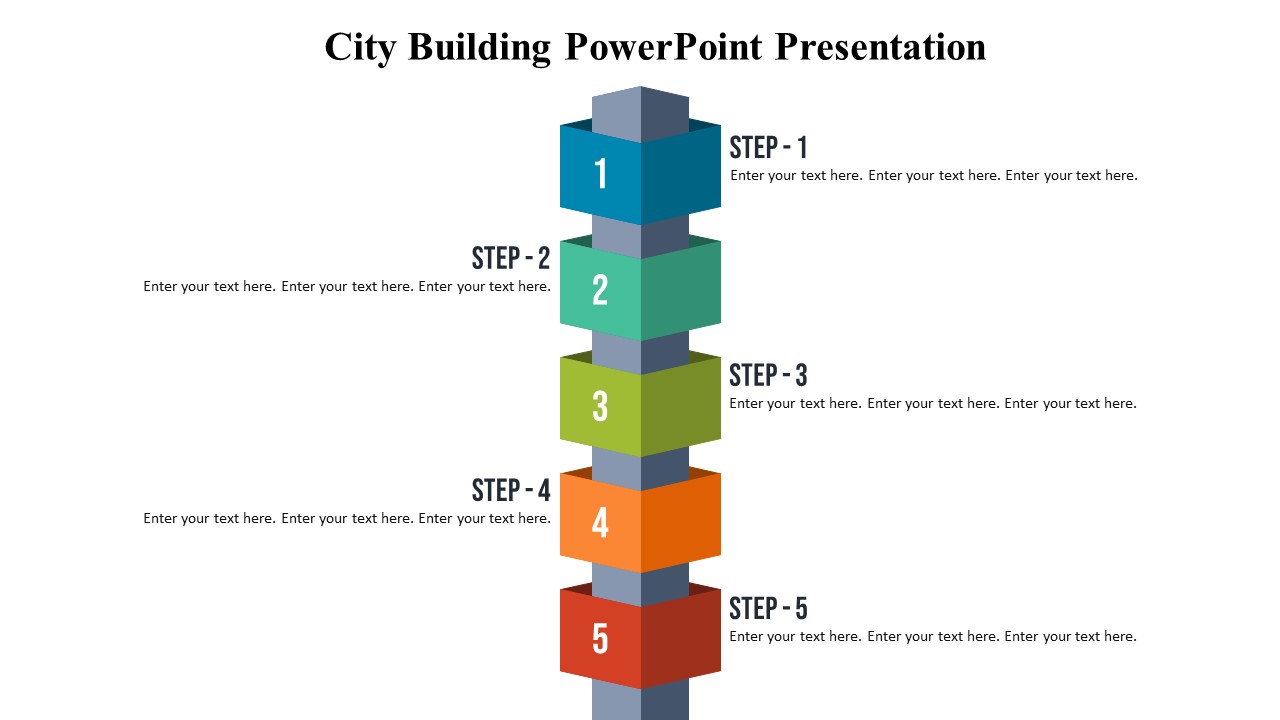 City Building PowerPoint Presentation

1

STEP - 1
Enter your text here. Enter your text here. Enter your text here.

STEP - 2
Enter your text here. Enter your text here. Enter your text here.

2

3

STEP - 3
Enter your text here. Enter your text here. Enter your text here.

STEP - 4
Enter your text here. Enter your text here. Enter your text here.

4

5

STEP - 5
Enter your text here. Enter your text here. Enter your text here.